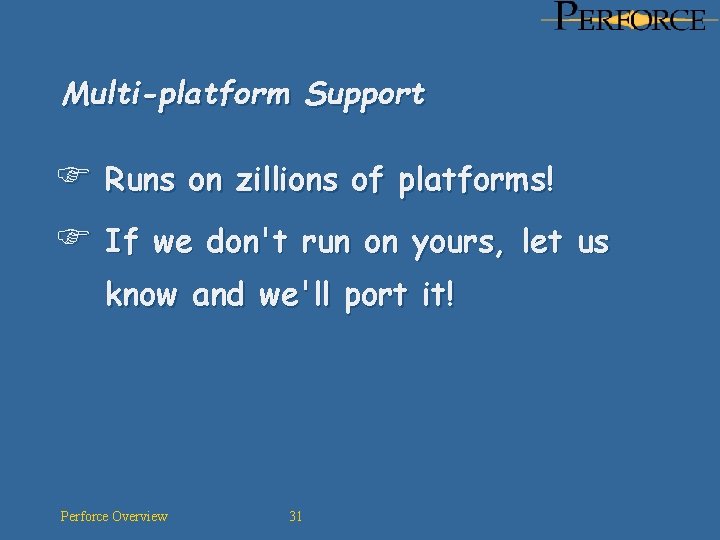 PERFORCE

Multi-platform Support

☞ Runs on zillions of platforms!

☞ If we don't run on yours, let us know and we'll port it!

Perforce Overview

31